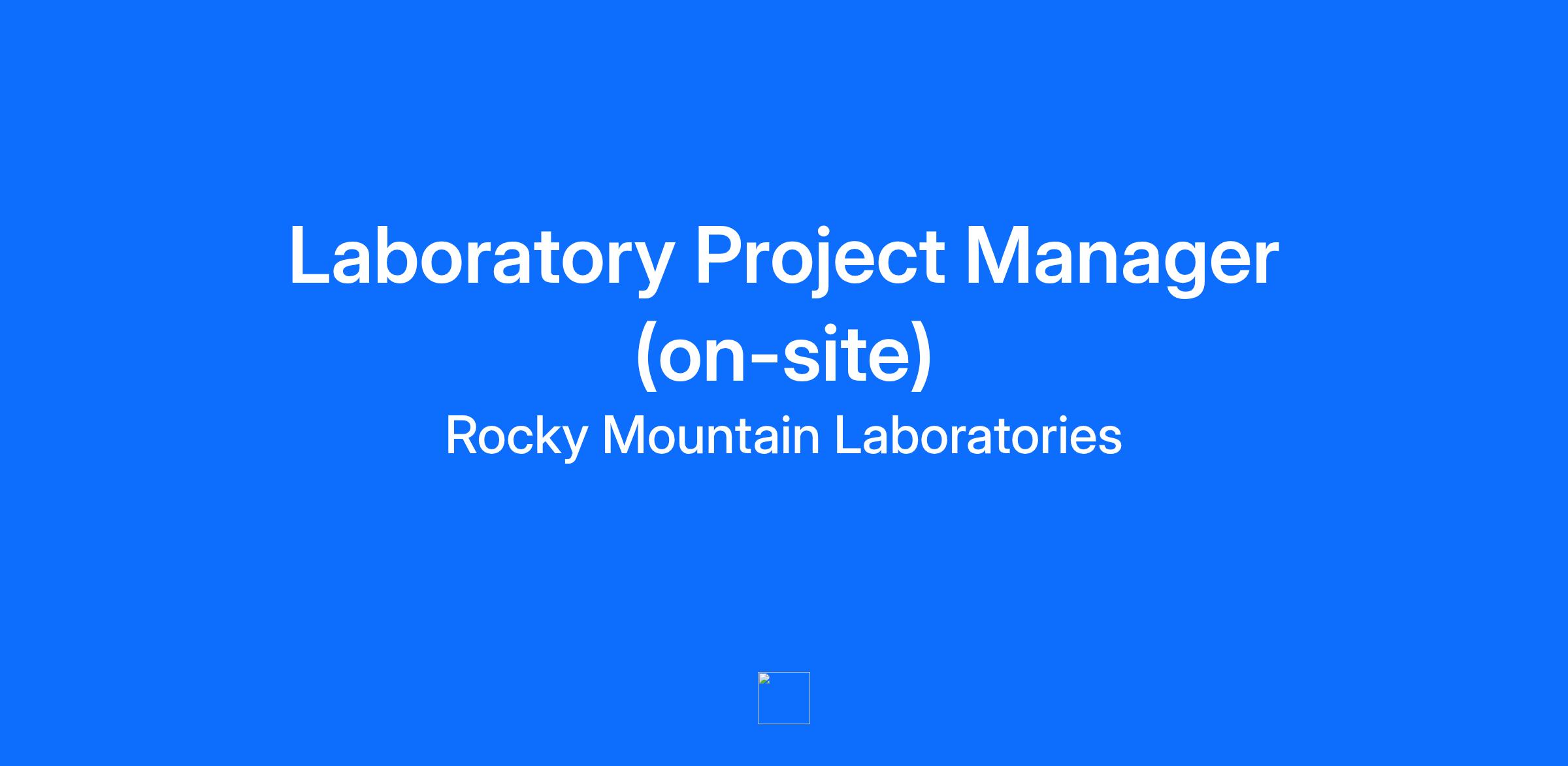 Laboratory Project Manager (on-site)

Rocky Mountain Laboratories